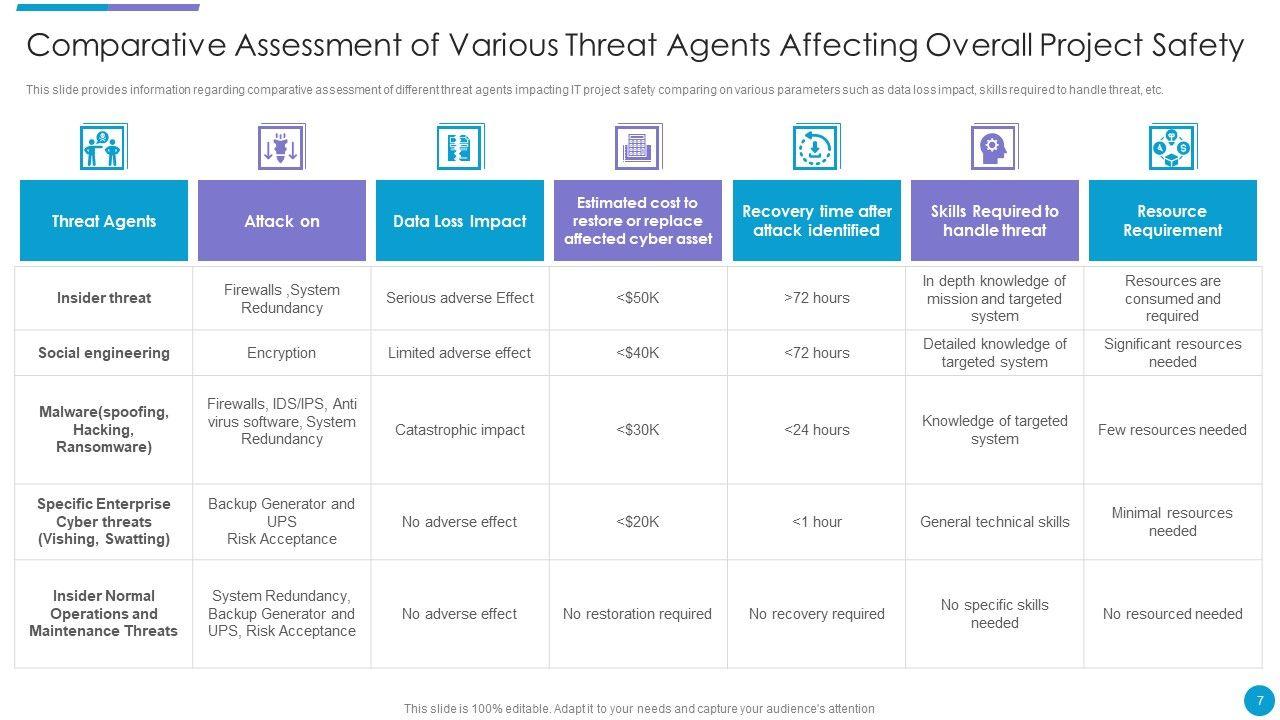 Comparative Assessment of Various Threat Agents Affecting Overall Project Safety

This slide provides information regarding comparative assessment of different threat agents impacting IT project safety comparing on various parameters such as data loss impact, skills required to handle threat, etc.

| Threat Agents | Attack on | Data Loss Impact | Estimated cost to restore or replace affected cyber asset | Recovery time after attack identified | Skills Required to handle threat | Resource Requirement |
|---|---|---|---|---|---|---|
| Insider threat | Firewalls ,System Redundancy | Serious adverse Effect | <$50K | >72 hours | In depth knowledge of mission and targeted system | Resources are consumed and required |
| Social engineering | Encryption | Limited adverse effect | <$40K | <72 hours | Detailed knowledge of targeted system | Significant resources needed |
| Malware(spoofing, Hacking, Ransomware) | Firewalls, IDS/IPS, Anti virus software, System Redundancy | Catastrophic impact | <$30K | <24 hours | Knowledge of targeted system | Few resources needed |
| Specific Enterprise Cyber threats (Vishing, Swatting) | Backup Generator and UPS Risk Acceptance | No adverse effect | <$20K | <1 hour | General technical skills | Minimal resources needed |
| Insider Normal Operations and Maintenance Threats | System Redundancy, Backup Generator and UPS, Risk Acceptance | No adverse effect | No restoration required | No recovery required | No specific skills needed | No resourced needed |

This slide is 100% editable. Adapt it to your needs and capture your audience's attention

7